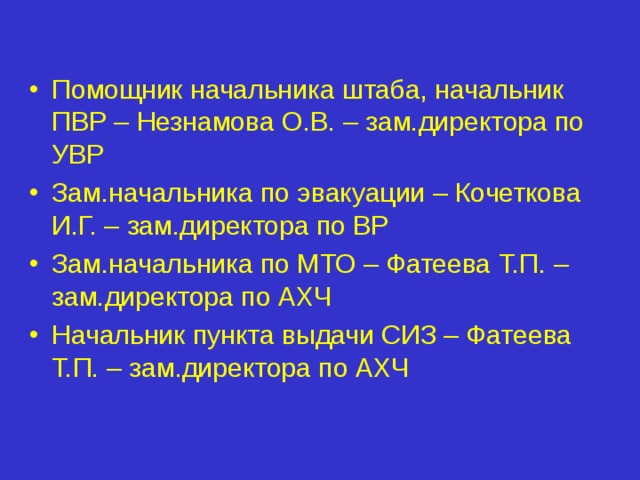 • Помощник начальника штаба, начальник ПВР – Незнамова О.В. – зам.директора по УВР
• Зам.начальника по эвакуации – Кочеткова И.Г. – зам.директора по ВР
• Зам.начальника по МТО – Фатеева Т.П. – зам.директора по АХЧ
• Начальник пункта выдачи СИЗ – Фатеева Т.П. – зам.директора по АХЧ